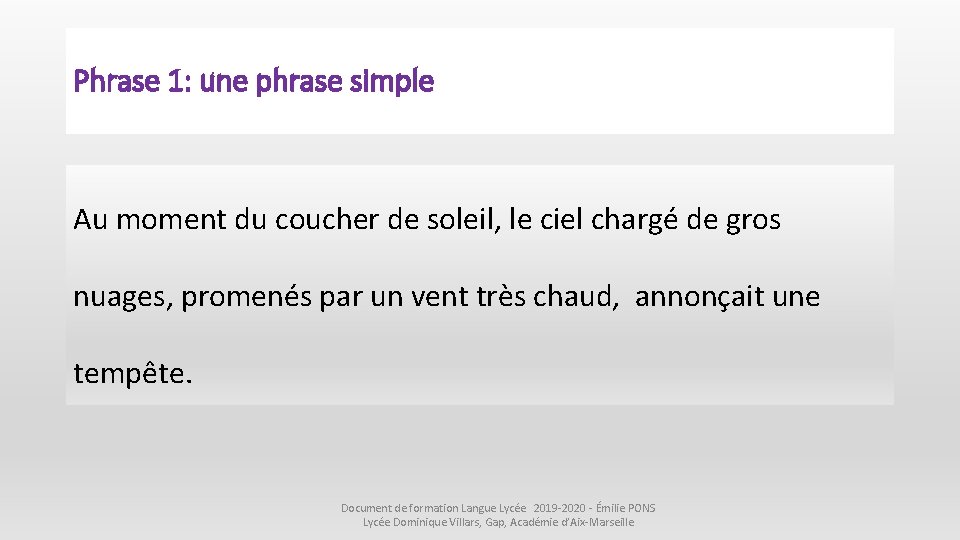 Phrase 1: une phrase simple

Au moment du coucher de soleil, le ciel chargé de gros nuages, promenés par un vent très chaud,  annonçait une tempête.

Document de formation Langue Lycée  2019-2020 - Émilie PONS
Lycée Dominique Villars, Gap, Académie d'Aix-Marseille